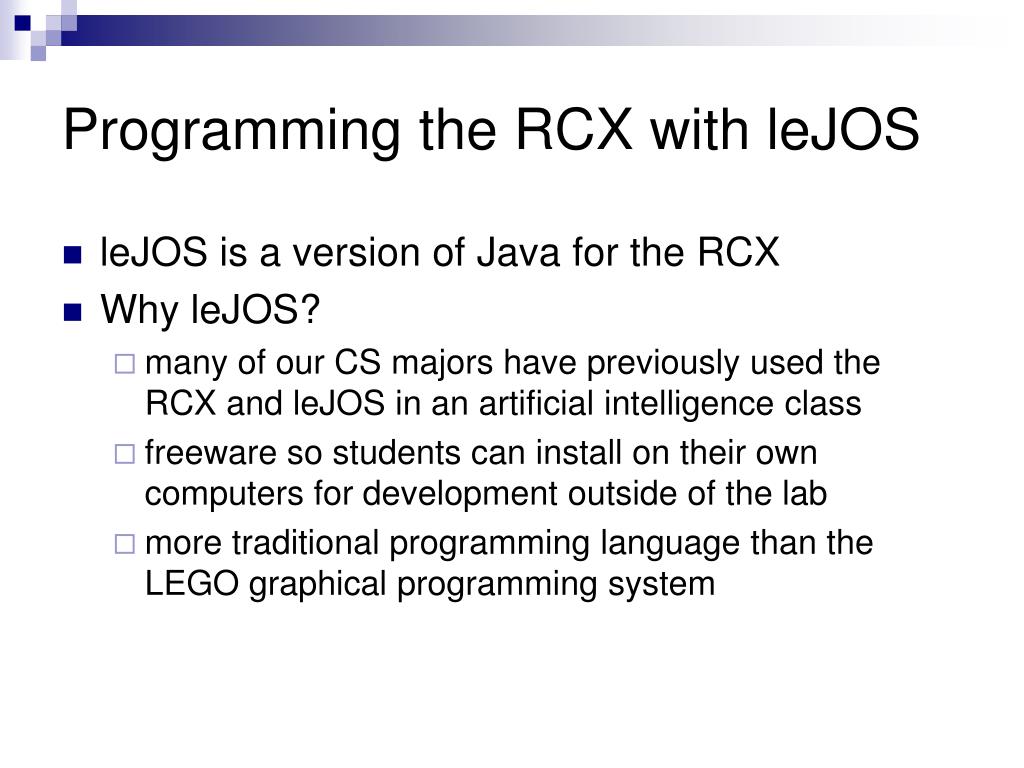 Programming the RCX with leJOS

leJOS is a version of Java for the RCX
Why leJOS?
many of our CS majors have previously used the RCX and leJOS in an artificial intelligence class
freeware so students can install on their own computers for development outside of the lab
more traditional programming language than the LEGO graphical programming system